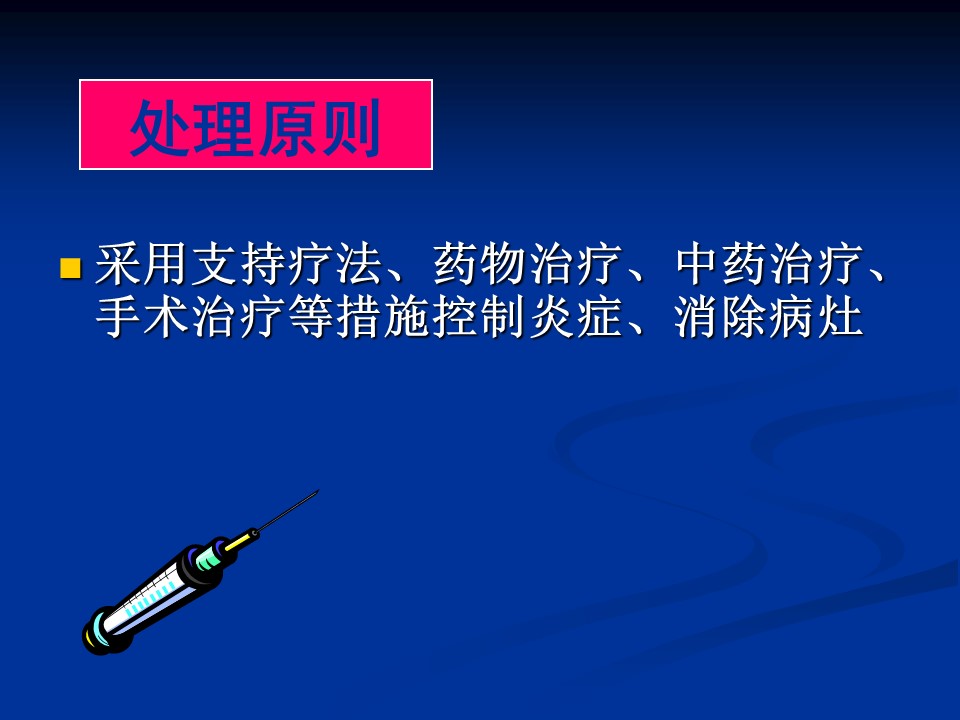 处理原则

采用支持疗法、药物治疗、中药治疗、手术治疗等措施控制炎症、消除病灶